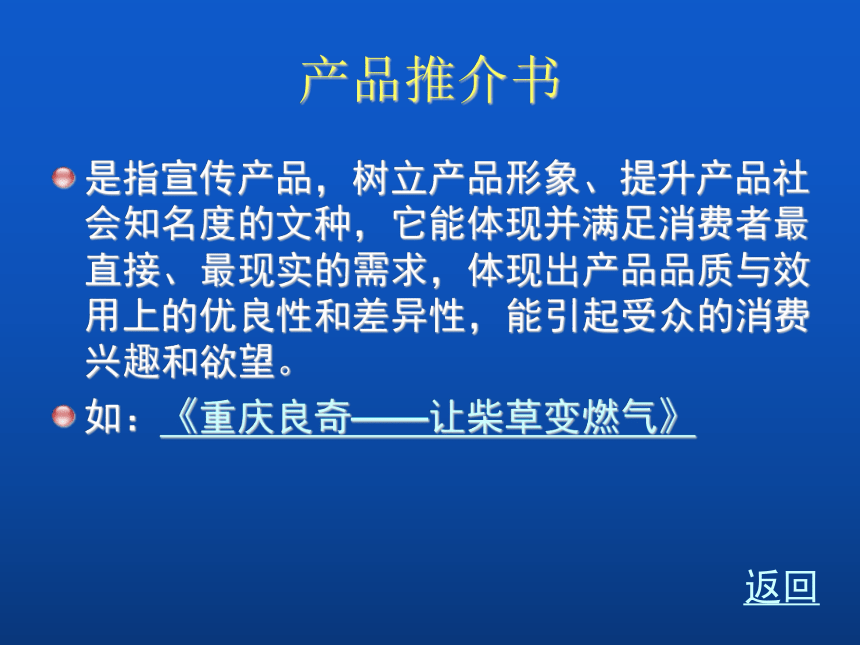 产品推介书

是指宣传产品，树立产品形象、提升产品社会知名度的文种，它能体现并满足消费者最直接、最现实的需求，体现出产品品质与效用上的优良性和差异性，能引起受众的消费兴趣和欲望。

如：《重庆良奇——让柴草变燃气》

返回